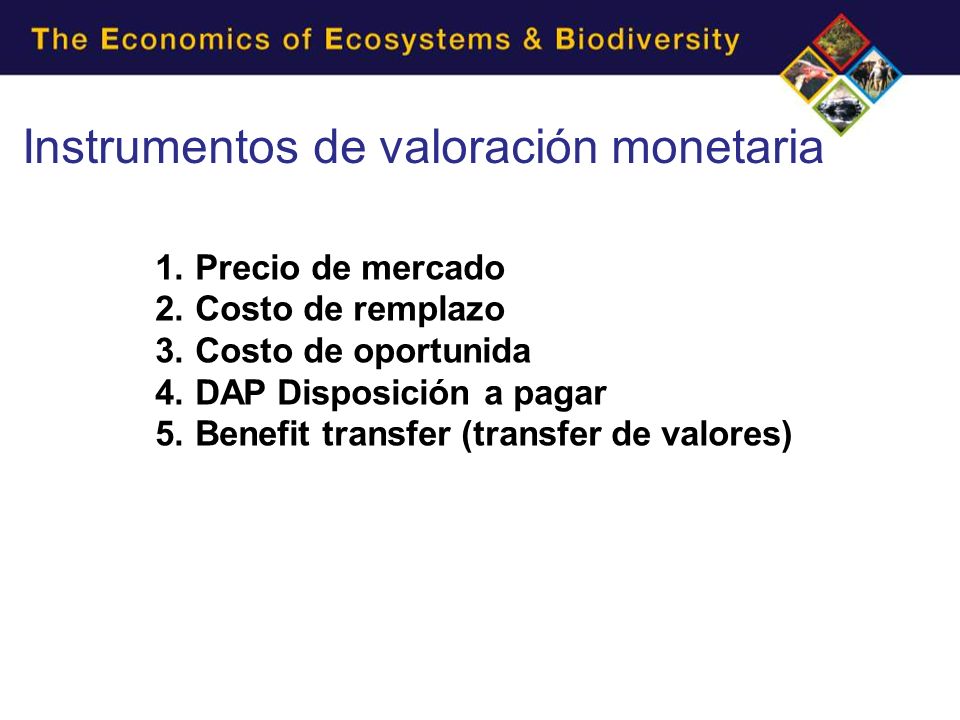 The Economics of Ecosystems & Biodiversity

Instrumentos de valoración monetaria

1. Precio de mercado
2. Costo de remplazo
3. Costo de oportunida
4. DAP Disposición a pagar
5. Benefit transfer (transfer de valores)